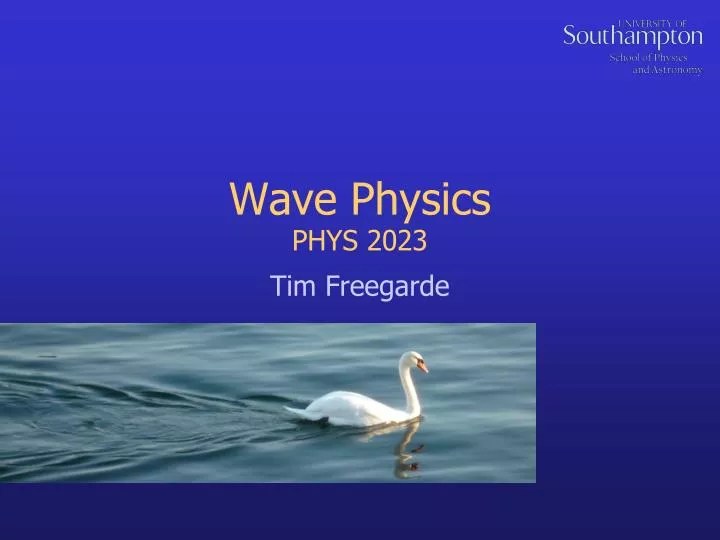 UNIVERSITY OF
Southampton
School of Physics
and Astronomy

Wave Physics
PHYS 2023

Tim Freegarde